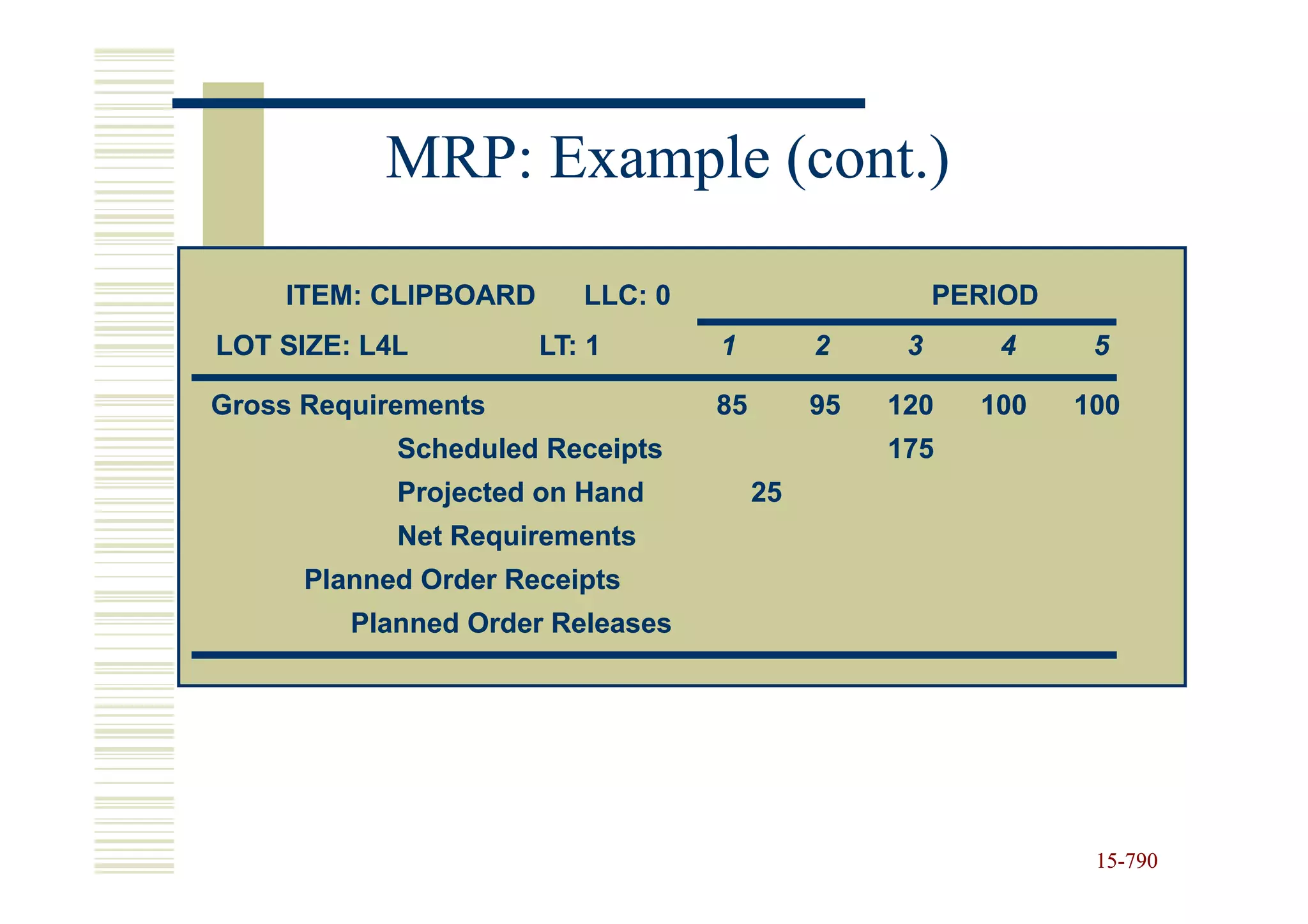 MRP: Example (cont.)

ITEM: CLIPBOARD LLC: 0 PERIOD

| LOT SIZE: L4L LT: 1 | | 1 | 2 | 3 | 4 | 5 |
|---|---|---|---|---|---|---|
| Gross Requirements | | 85 | 95 | 120 | 100 | 100 |
| Scheduled Receipts | | | | 175 | | |
| Projected on Hand | 25 | | | | | |
| Net Requirements | | | | | | |
| Planned Order Receipts | | | | | | |
| Planned Order Releases | | | | | | |

15-790